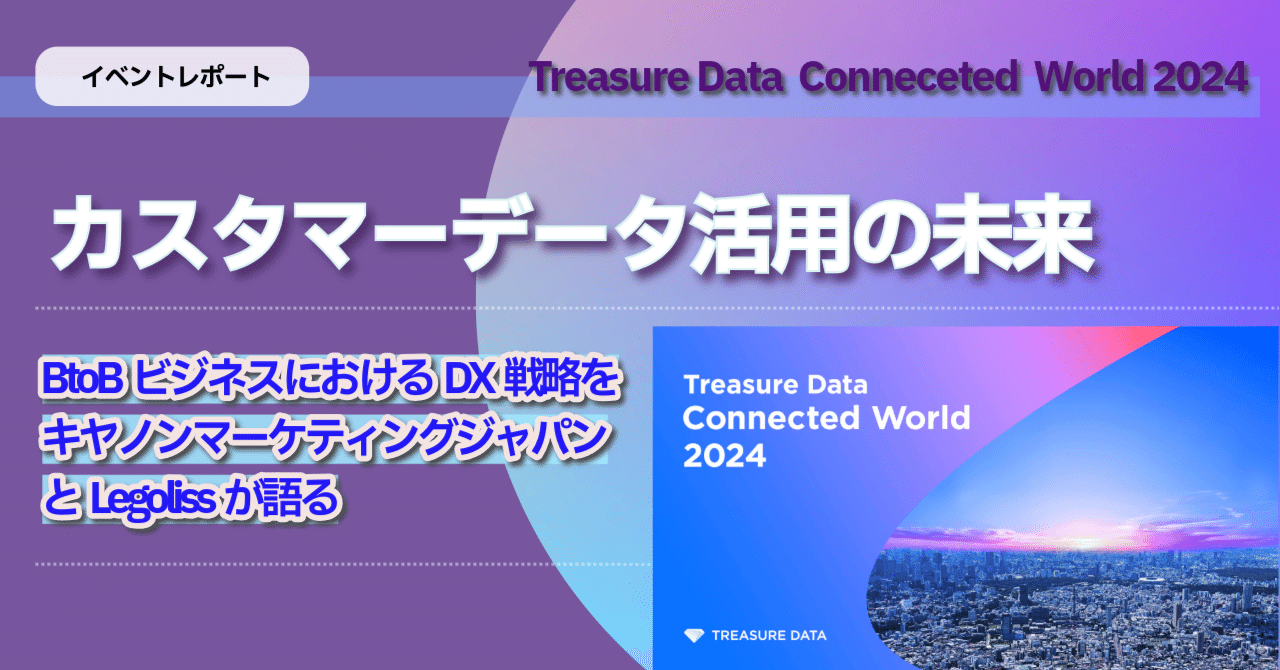 イベントレポート

Treasure Data Conneceted World 2024

カスタマーデータ活用の未来

BtoB ビジネスにおける DX 戦略をキヤノンマーケティングジャパンと Legoliss が語る

Treasure Data
Connected World
2024

TREASURE DATA